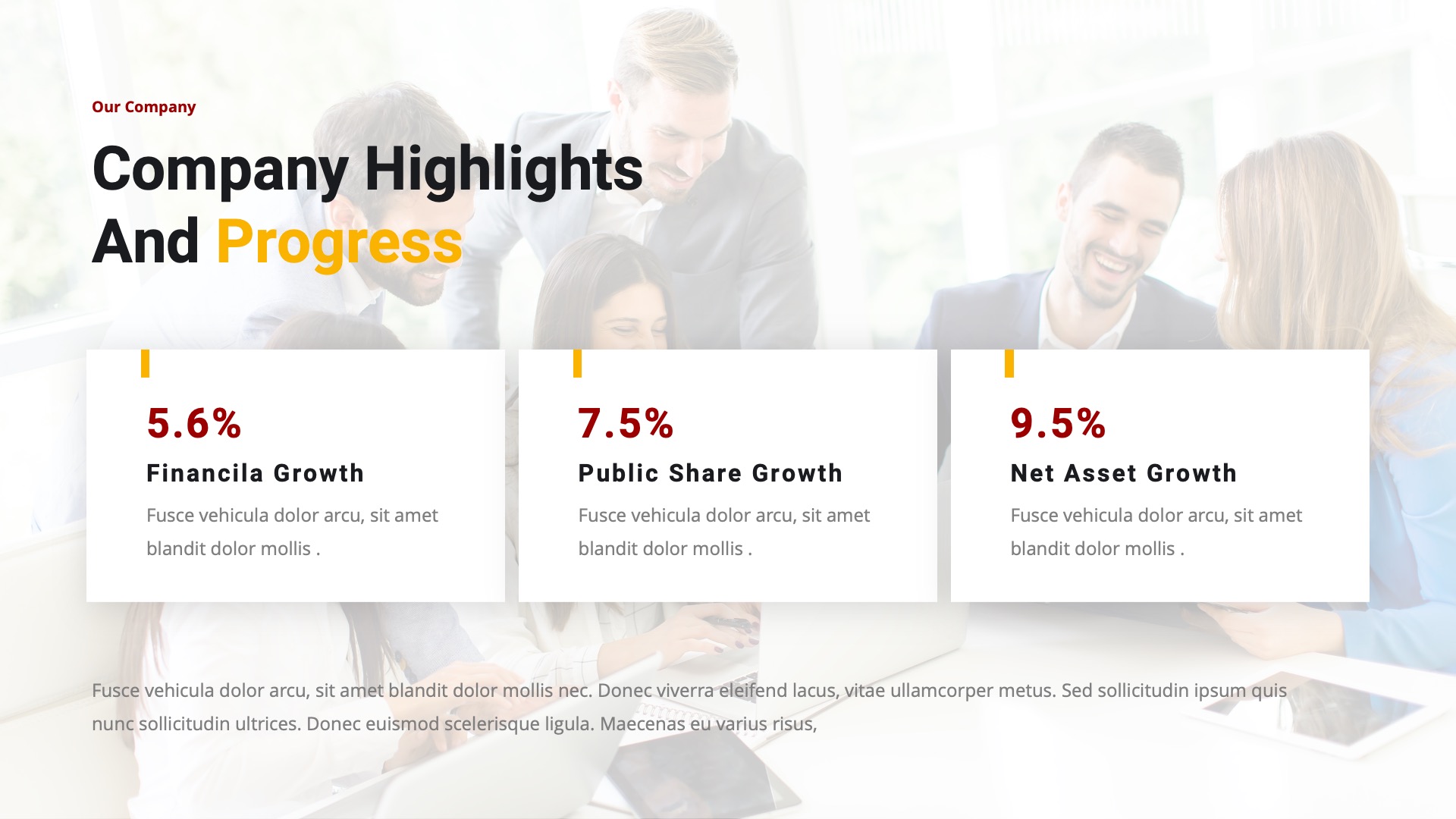 Our Company

Company Highlights And Progress

5.6%

Financila Growth

Fusce vehicula dolor arcu, sit amet blandit dolor mollis .

7.5%

Public Share Growth

Fusce vehicula dolor arcu, sit amet blandit dolor mollis .

9.5%

Net Asset Growth

Fusce vehicula dolor arcu, sit amet blandit dolor mollis .

Fusce vehicula dolor arcu, sit amet blandit dolor mollis nec. Donec viverra eleifend lacus, vitae ullamcorper metus. Sed sollicitudin ipsum quis nunc sollicitudin ultrices. Donec euismod scelerisque ligula. Maecenas eu varius risus,